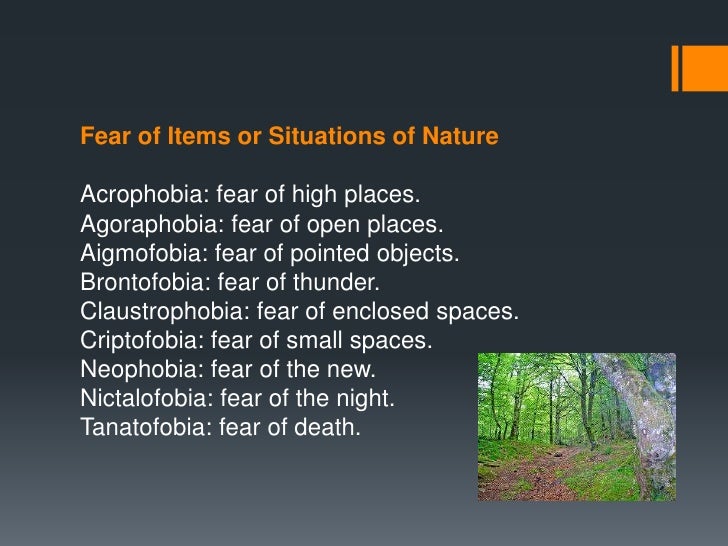 Fear of Items or Situations of Nature

Acrophobia: fear of high places.
Agoraphobia: fear of open places.
Aigmofobia: fear of pointed objects.
Brontofobia: fear of thunder.
Claustrophobia: fear of enclosed spaces.
Criptofobia: fear of small spaces.
Neophobia: fear of the new.
Nictalofobia: fear of the night.
Tanatofobia: fear of death.